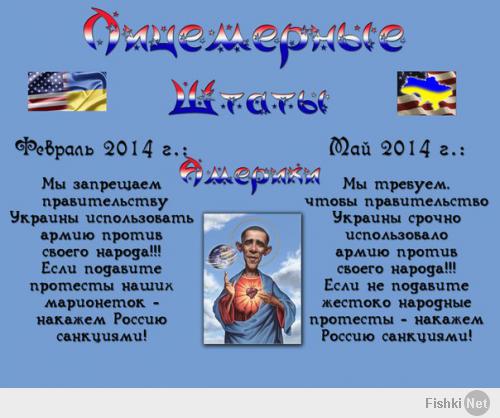 Лицемерные
Штаты
Америки

Февраль 2014 г.:

Мы запрещаем правительству Украины использовать армию против своего народа!!! Если подавите протесты наших марионеток - накажем Россию санкциями!

Май 2014 г.:

Мы требуем. чтобы правительство Украины срочно использовало армию против своего народа!!! Если не подавите жестоко народные протесты - накажем Россию санкциями!

Fishki Net